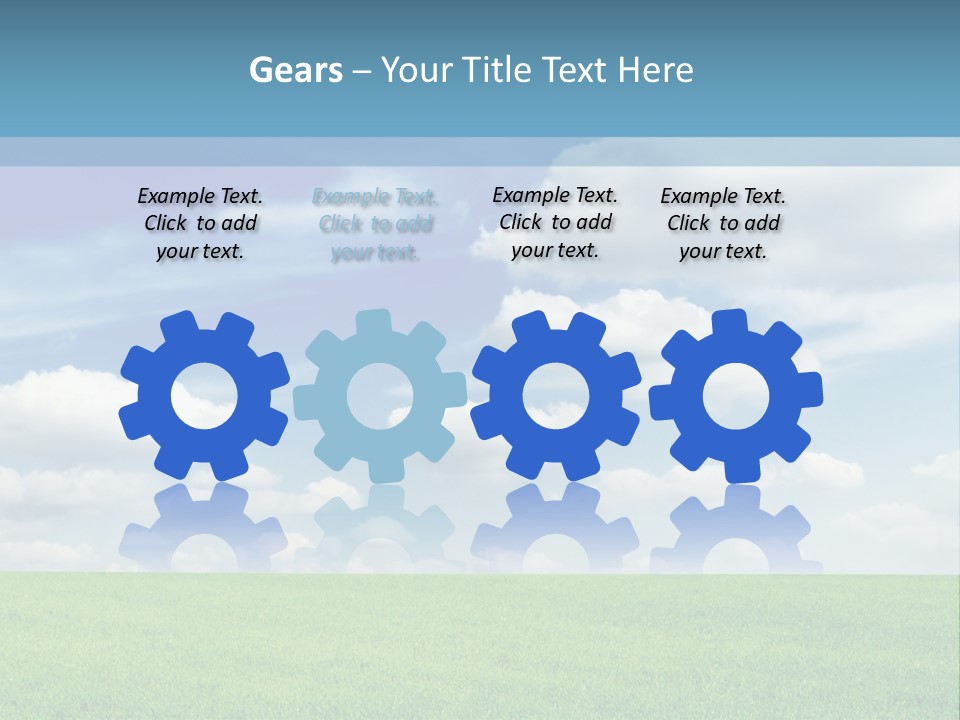 Gears – Your Title Text Here

Example Text. Click to add your text.

Example Text. Click to add your text.

Example Text. Click to add your text.

Example Text. Click to add your text.